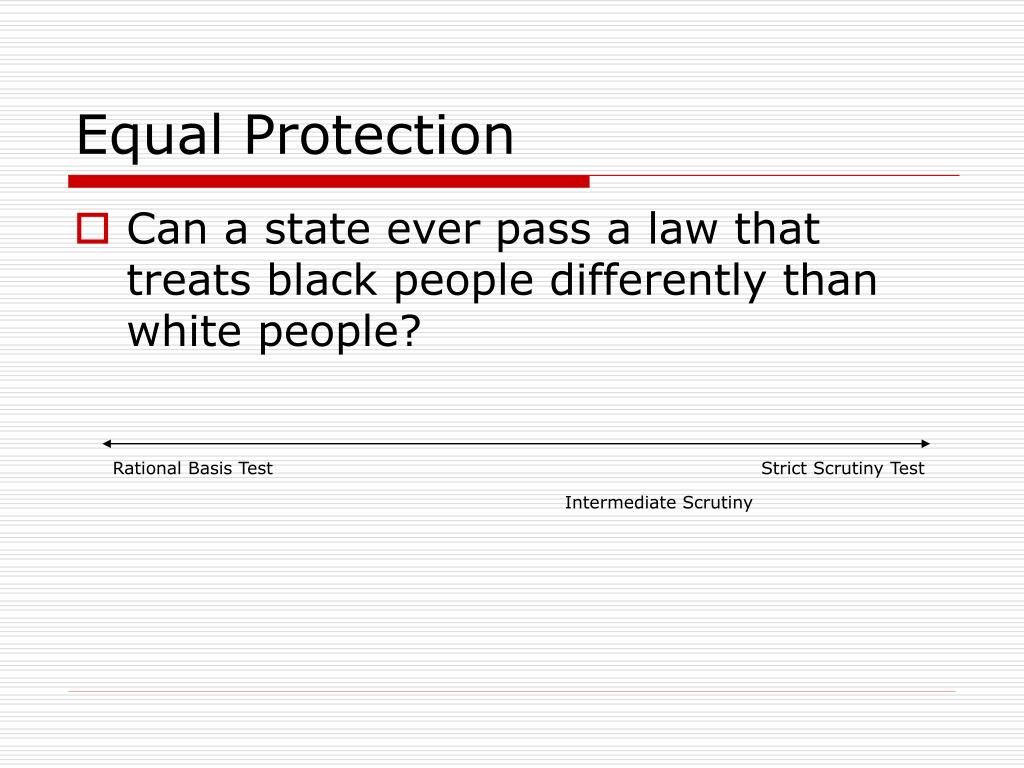 Equal Protection

Can a state ever pass a law that treats black people differently than white people?

Rational Basis Test

Strict Scrutiny Test

Intermediate Scrutiny